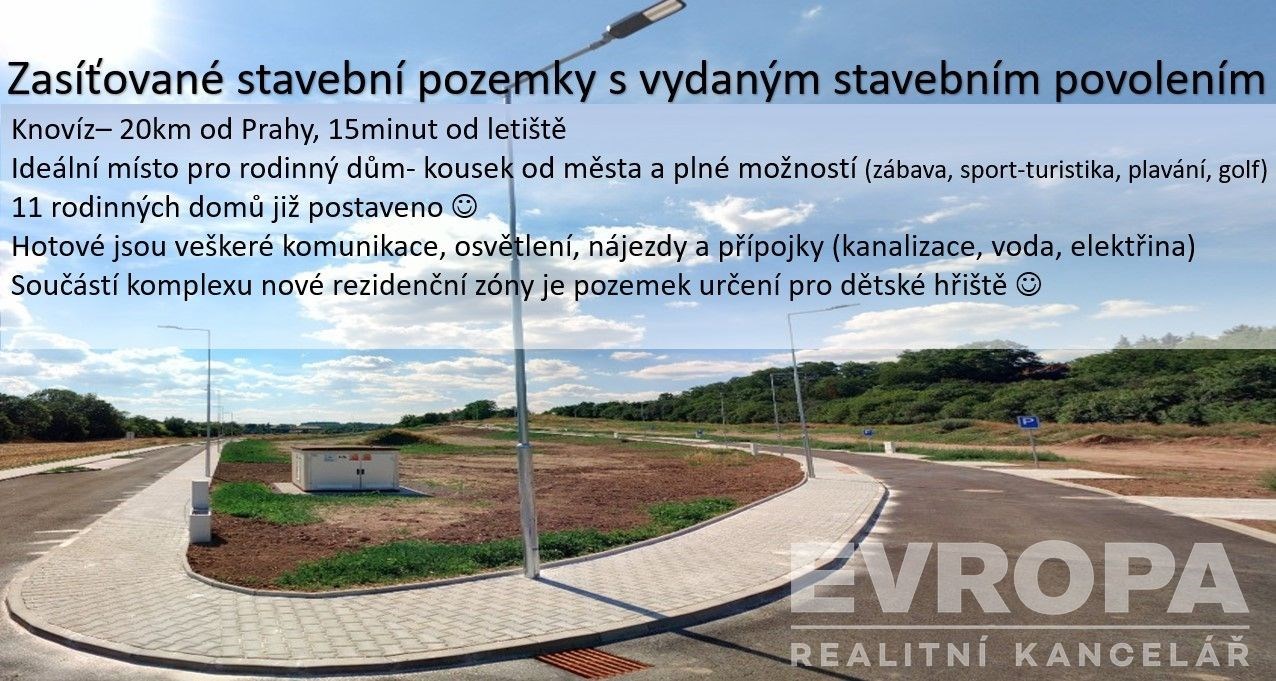 Zasíťované stavební pozemky s vydaným stavebním povolením

Knovíz– 20km od Prahy, 15minut od letiště

Ideální místo pro rodinný dům- kousek od města a plné možností (zábava, sport-turistika, plavání, golf)

11 rodinných domů již postaveno ☺

Hotové jsou veškeré komunikace, osvětlení, nájezdy a přípojky (kanalizace, voda, elektřina)

Součástí komplexu nové rezidenční zóny je pozemek určení pro dětské hřiště ☺

P

EVROPA
REALITNÍ KANCELÁŘ